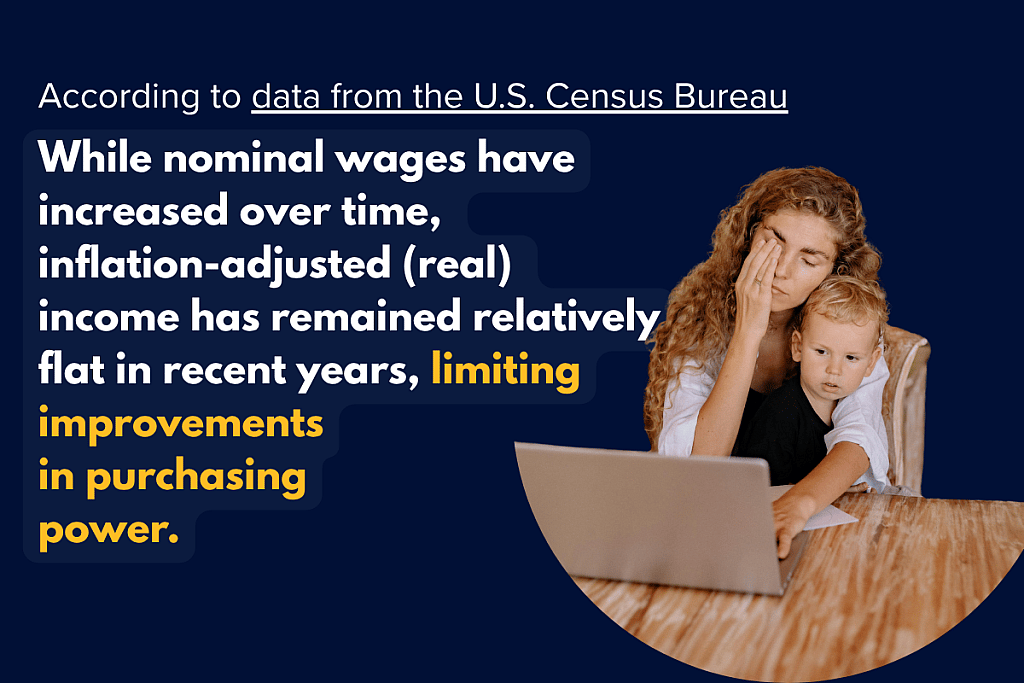 According to data from the U.S. Census Bureau

While nominal wages have increased over time, inflation-adjusted (real) income has remained relatively flat in recent years, limiting improvements in purchasing power.